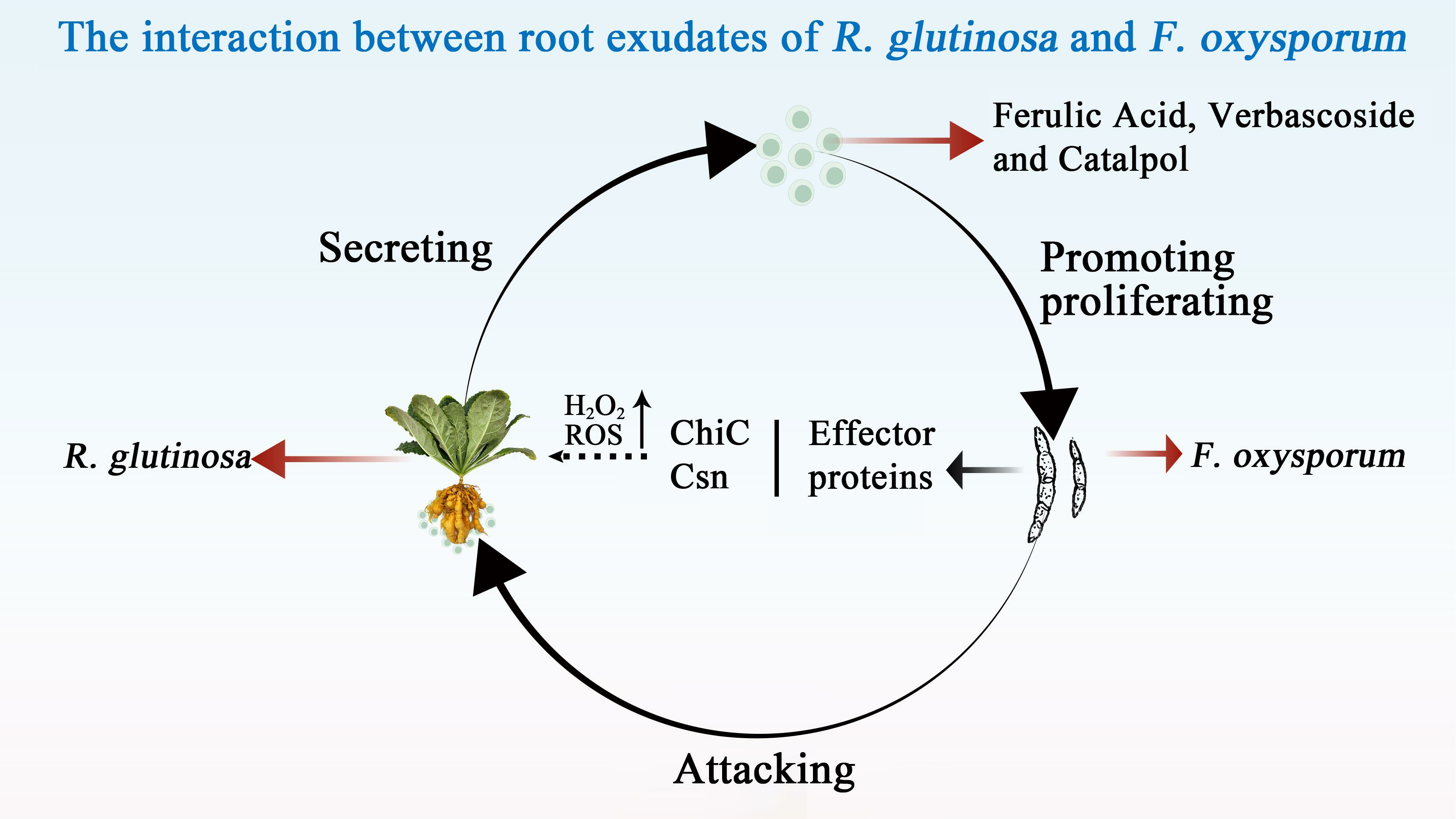 The interaction between root exudates of R. glutinosa and F. oxysporum

Ferulic Acid, Verbascoside and Catalpol

Secreting

Promoting proliferating

R. glutinosa

$H_2O_2$
ROS

ChiC
Csn

Effector proteins

F. oxysporum

Attacking